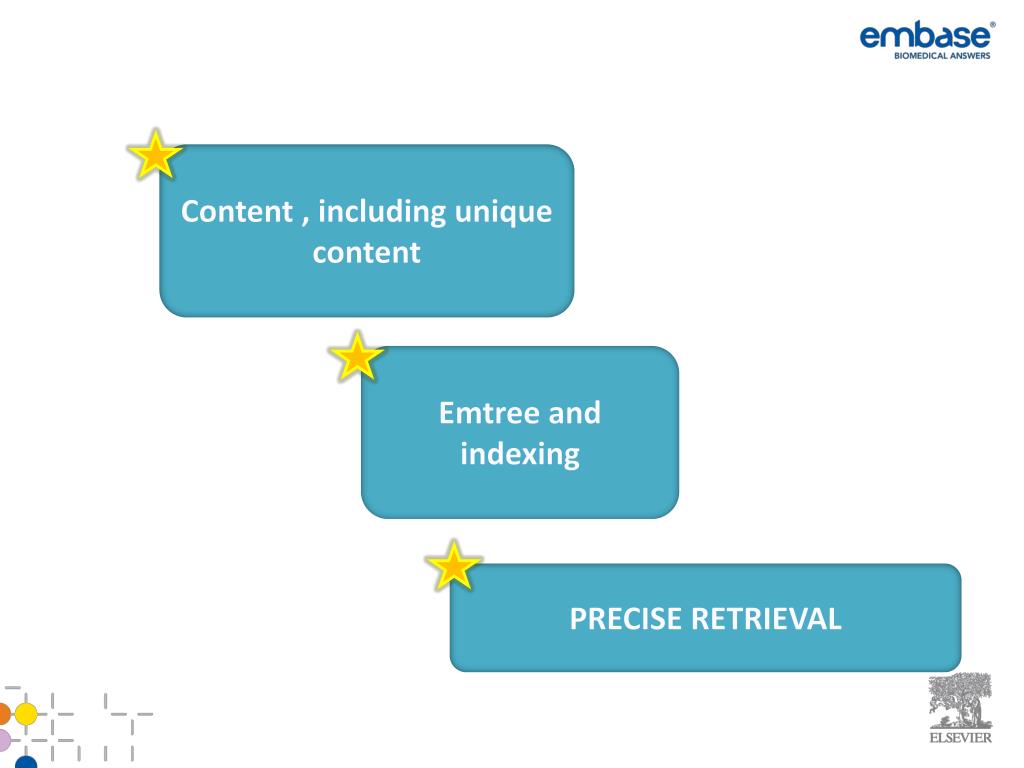 embase®
BIOMEDICAL ANSWERS

Content , including unique content

Emtree and indexing

PRECISE RETRIEVAL

ELSEVIER